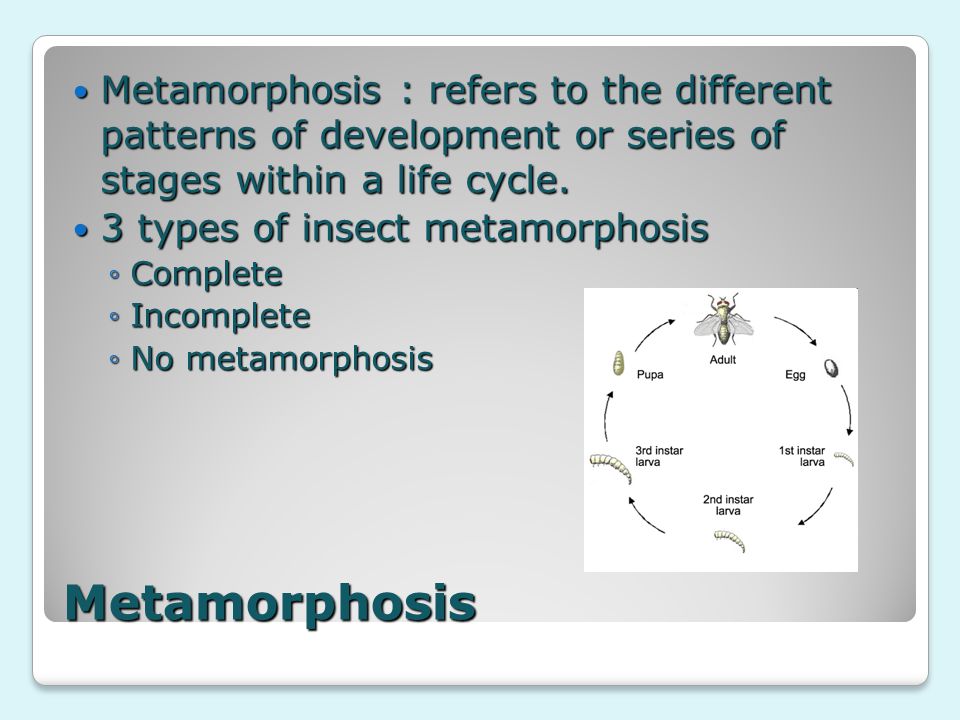 • Metamorphosis : refers to the different patterns of development or series of stages within a life cycle.
• 3 types of insect metamorphosis
◦ Complete
◦ Incomplete
◦ No metamorphosis

Adult
Egg
1st instar larva
2nd instar larva
3rd instar larva
Pupa

Metamorphosis